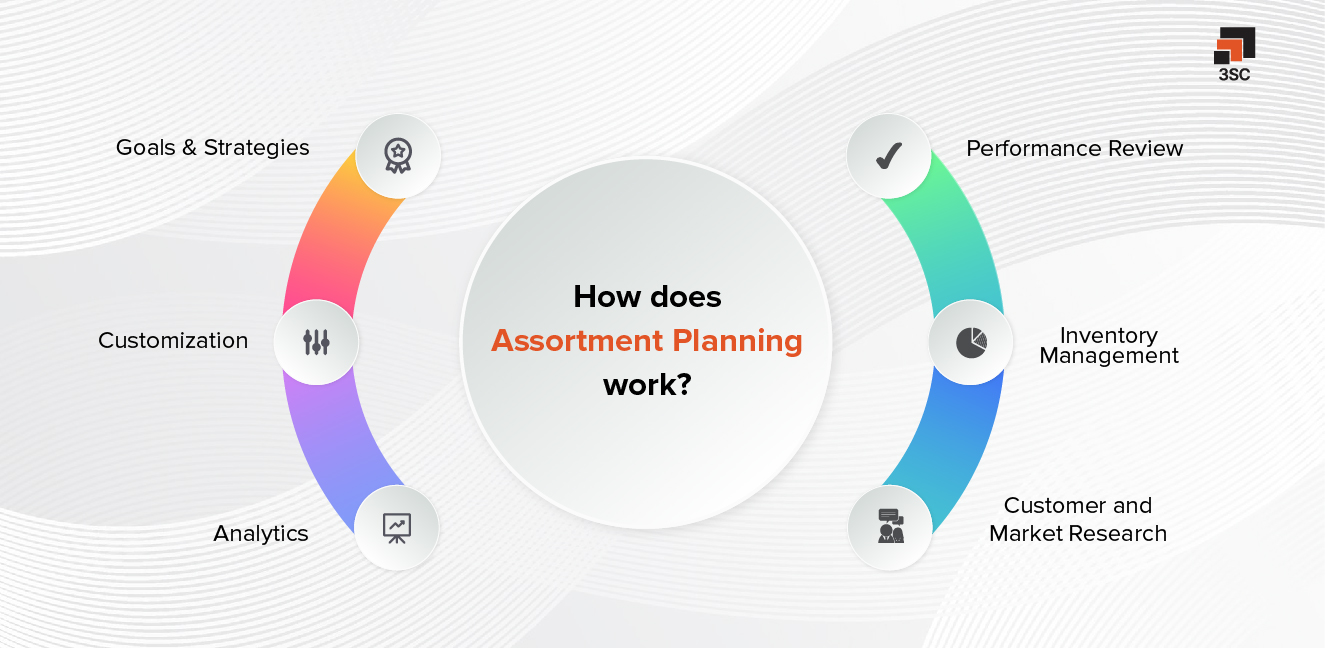 3SC

Goals & Strategies

Customization

Analytics

How does Assortment Planning work?

Performance Review

Inventory Management

Customer and Market Research